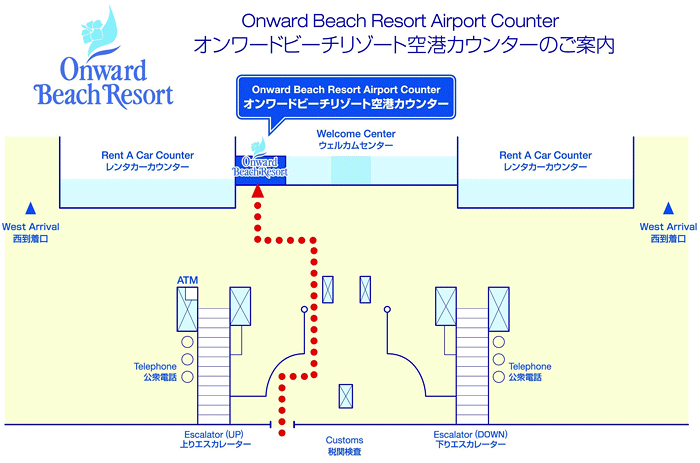 Onward Beach Resort

Onward Beach Resort Airport Counter
オンワードビーチリゾート空港カウンターのご案内

Onward Beach Resort Airport Counter
オンワードビーチリゾート空港カウンター

Rent A Car Counter
レンタカーカウンター

Onward Beach Resort

Welcome Center
ウェルカムセンター

Rent A Car Counter
レンタカーカウンター

West Arrival
西到着口

West Arrival
西到着口

ATM

Telephone
公衆電話

Telephone
公衆電話

Escalator (UP)
上りエスカレーター

Customs
税関検査

Escalator (DOWN)
下りエスカレーター